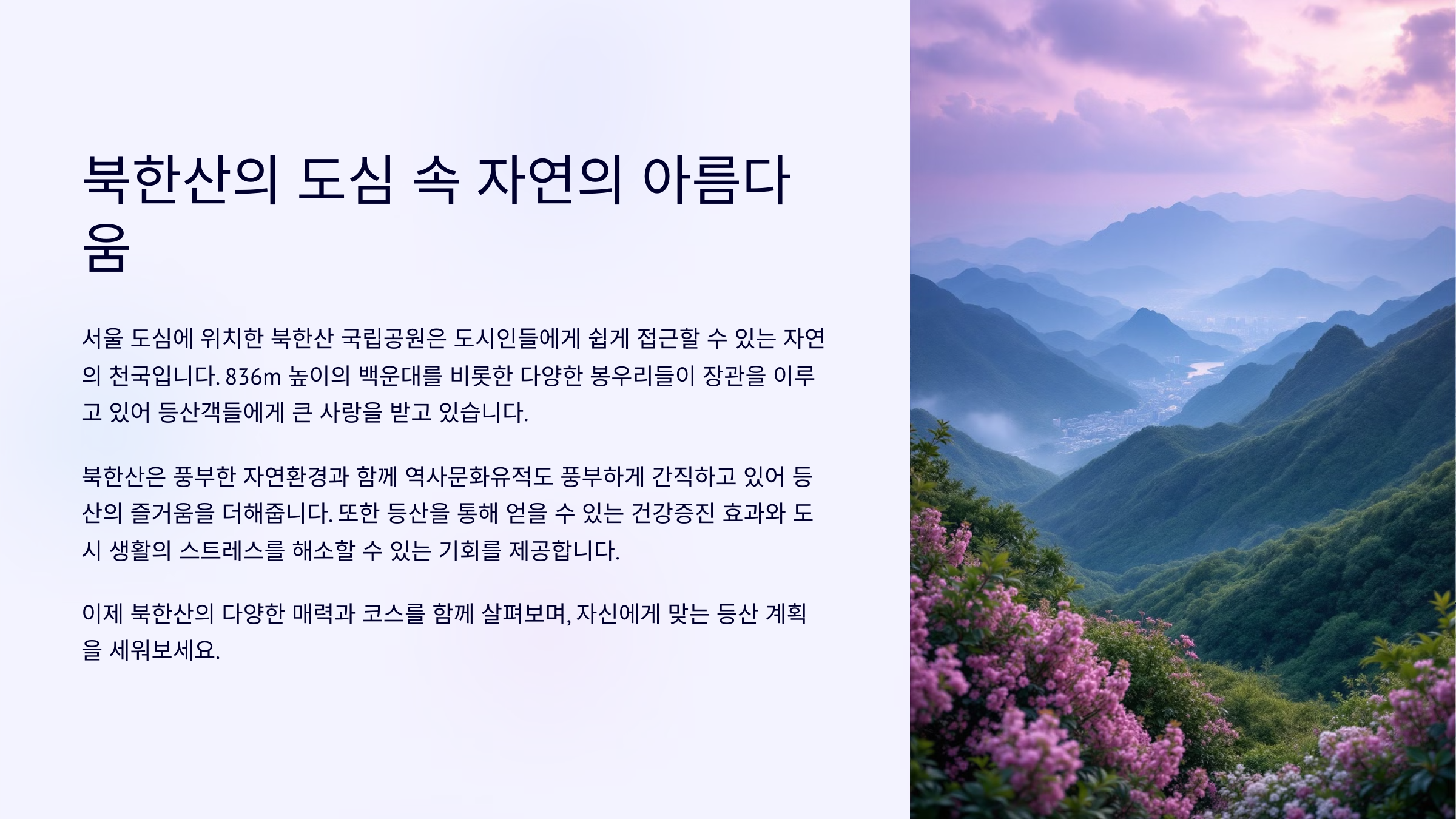 북한산의 도심 속 자연의 아름다움

서울 도심에 위치한 북한산 국립공원은 도시인들에게 쉽게 접근할 수 있는 자연의 천국입니다. 836m 높이의 백운대를 비롯한 다양한 봉우리들이 장관을 이루고 있어 등산객들에게 큰 사랑을 받고 있습니다.

북한산은 풍부한 자연환경과 함께 역사문화유적도 풍부하게 간직하고 있어 등산의 즐거움을 더해줍니다. 또한 등산을 통해 얻을 수 있는 건강증진 효과와 도시 생활의 스트레스를 해소할 수 있는 기회를 제공합니다.

이제 북한산의 다양한 매력과 코스를 함께 살펴보며, 자신에게 맞는 등산 계획을 세워보세요.